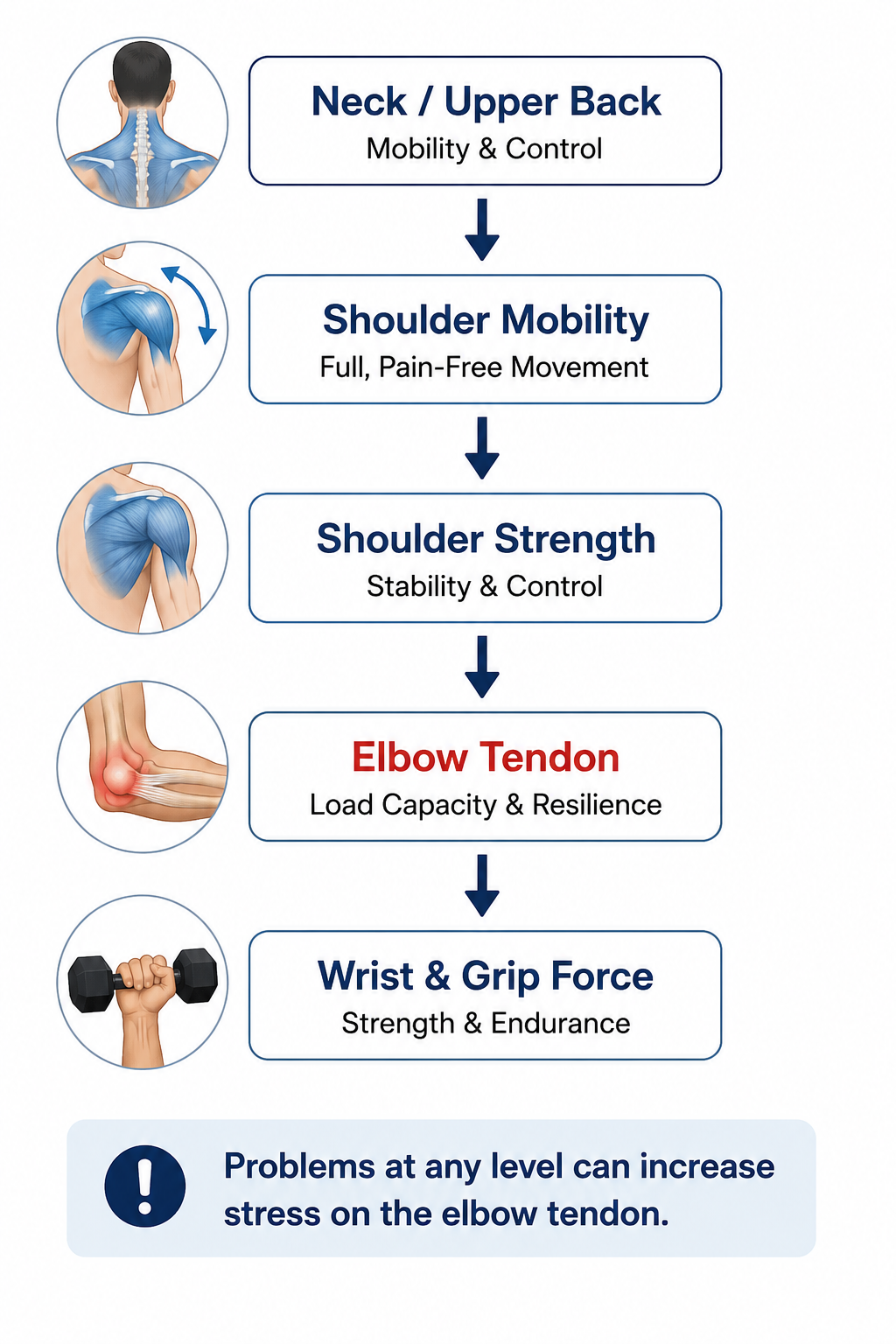 Neck / Upper Back
Mobility & Control

Shoulder Mobility
Full, Pain-Free Movement

Shoulder Strength
Stability & Control

Elbow Tendon
Load Capacity & Resilience

Wrist & Grip Force
Strength & Endurance

!

Problems at any level can increase stress on the elbow tendon.